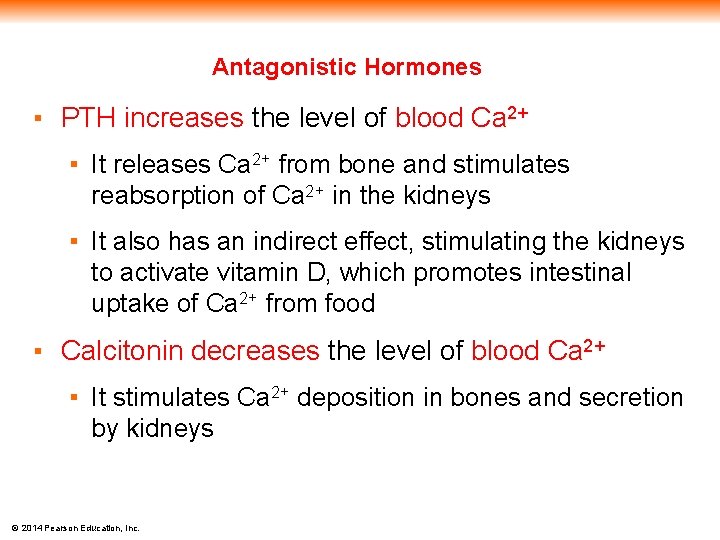 Antagonistic Hormones

▪ PTH increases the level of blood $Ca^{2+}$

▪ It releases $Ca^{2+}$ from bone and stimulates reabsorption of $Ca^{2+}$ in the kidneys

▪ It also has an indirect effect, stimulating the kidneys to activate vitamin D, which promotes intestinal uptake of $Ca^{2+}$ from food

▪ Calcitonin decreases the level of blood $Ca^{2+}$

▪ It stimulates $Ca^{2+}$ deposition in bones and secretion by kidneys

© 2014 Pearson Education, Inc.